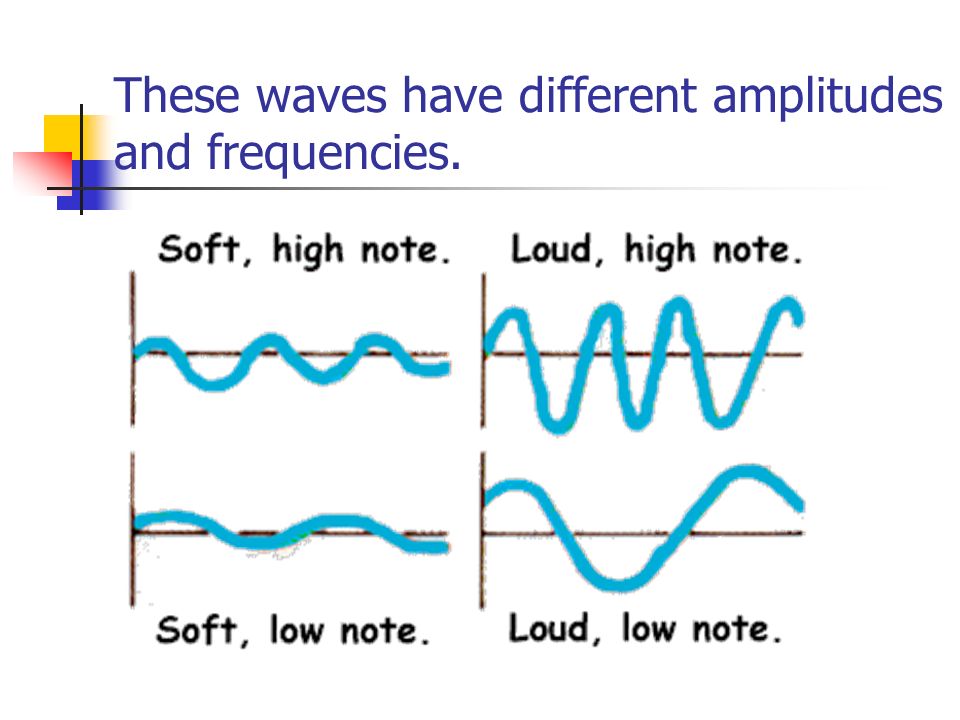 These waves have different amplitudes and frequencies.

Soft, high note.

Loud, high note.

Soft, low note.

Loud, low note.